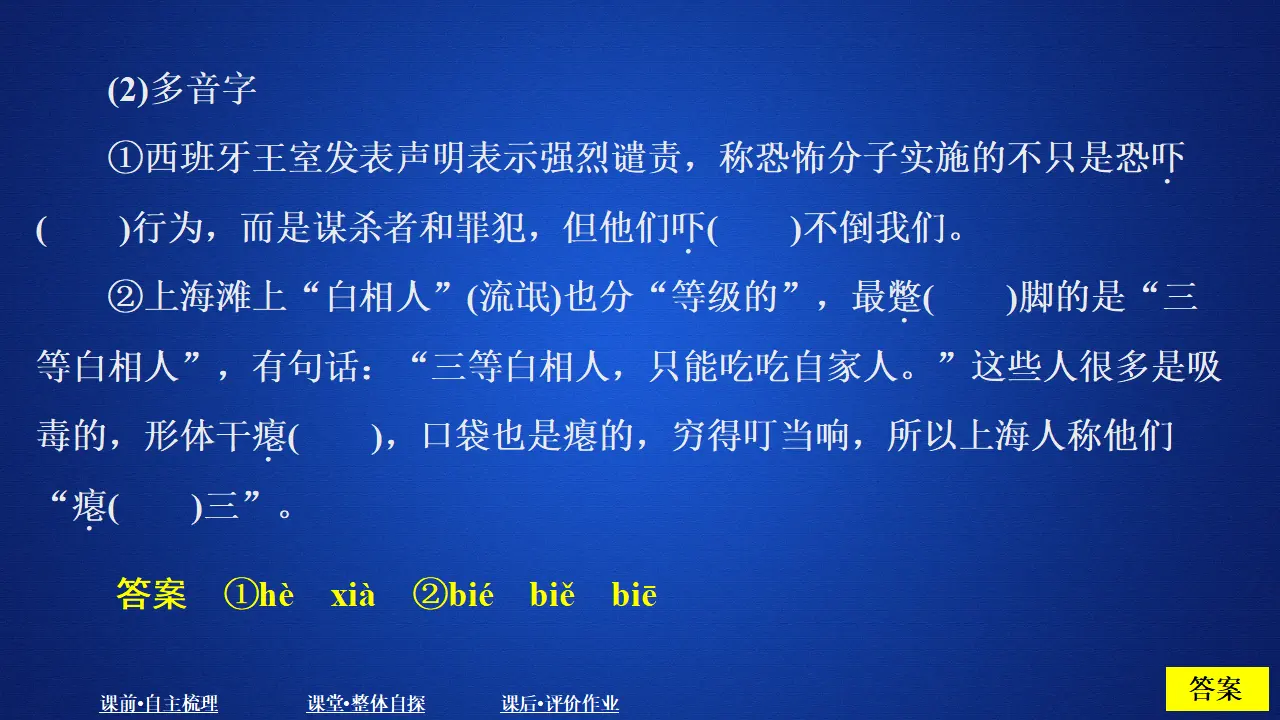 (2)多音字

①西班牙王室发表声明表示强烈谴责，称恐怖分子实施的不只是恐吓(　　)行为，而是谋杀者和罪犯，但他们吓(　　)不倒我们。

②上海滩上“白相人”(流氓)也分“等级的”，最蹩(　　)脚的是“三等白相人”，有句话：“三等白相人，只能吃吃自家人。”这些人很多是吸毒的，形体干瘪(　　)，口袋也是瘪的，穷得叮当响，所以上海人称他们“瘪(　　)三”。

答案　①hè　xià　②bié　biě　biē

课前•自主梳理　课堂•整体自探　课后•评价作业　答案